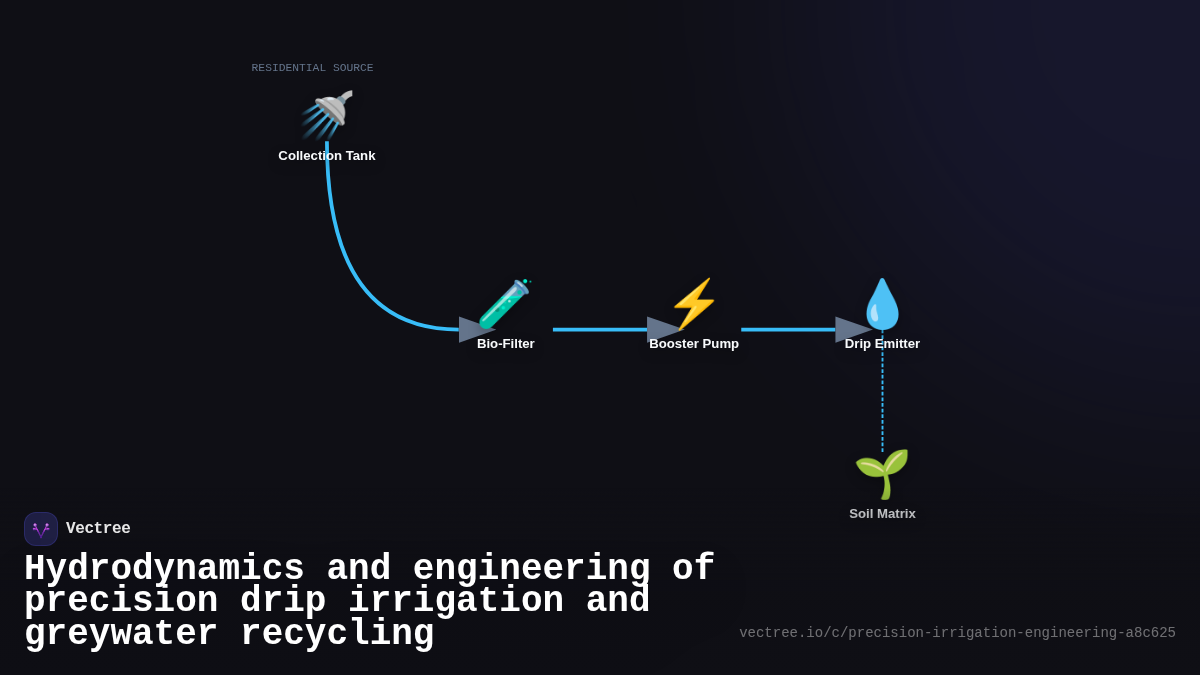 RESIDENTIAL SOURCE

Collection Tank

Bio-Filter

Booster Pump

Drip Emitter

Soil Matrix

Vectree

Hydrodynamics and engineering of precision drip irrigation and greywater recycling

vectree.io/c/precision-irrigation-engineering-a8c625